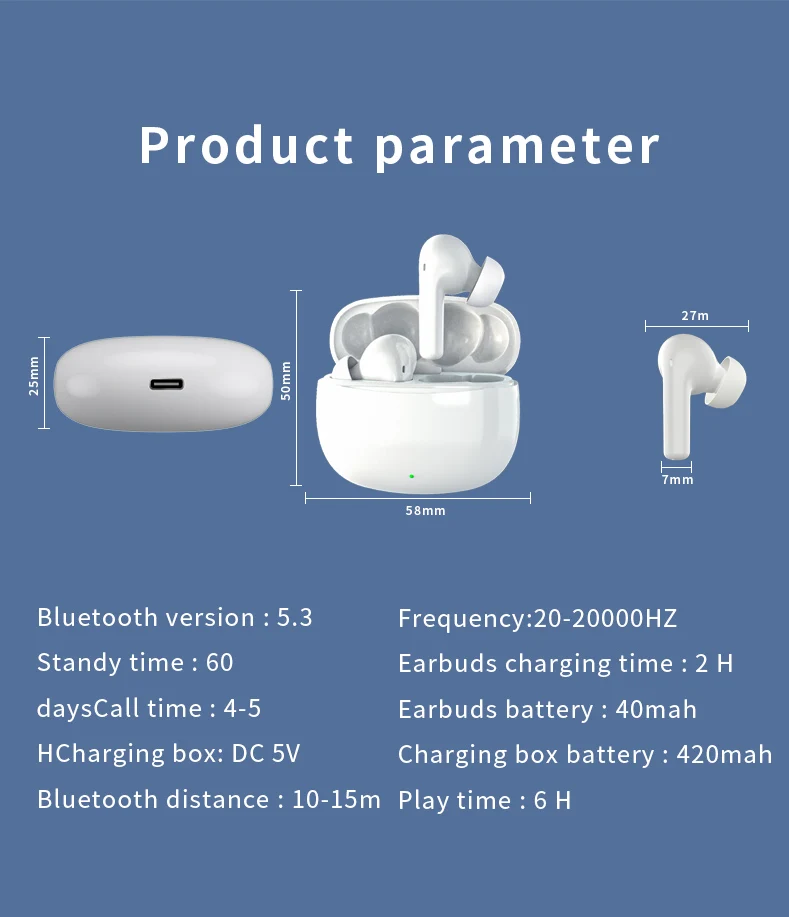 Product parameter

25mm

50mm

58mm

27m

7mm

Bluetooth version : 5.3
Standy time : 60
daysCall time : 4-5
HCharging box: DC 5V
Bluetooth distance : 10-15m

Frequency:20-20000HZ
Earbuds charging time : 2 H
Earbuds battery : 40mah
Charging box battery : 420mah
Play time : 6 H